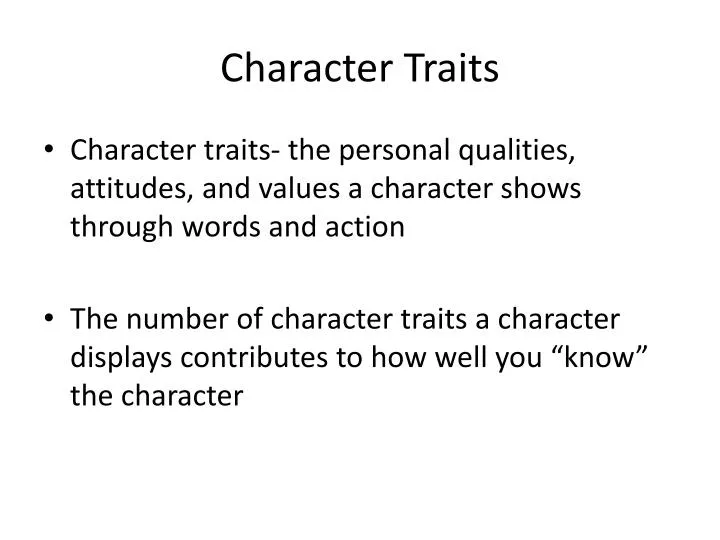 Character Traits

• Character traits- the personal qualities, attitudes, and values a character shows through words and action

• The number of character traits a character displays contributes to how well you “know” the character